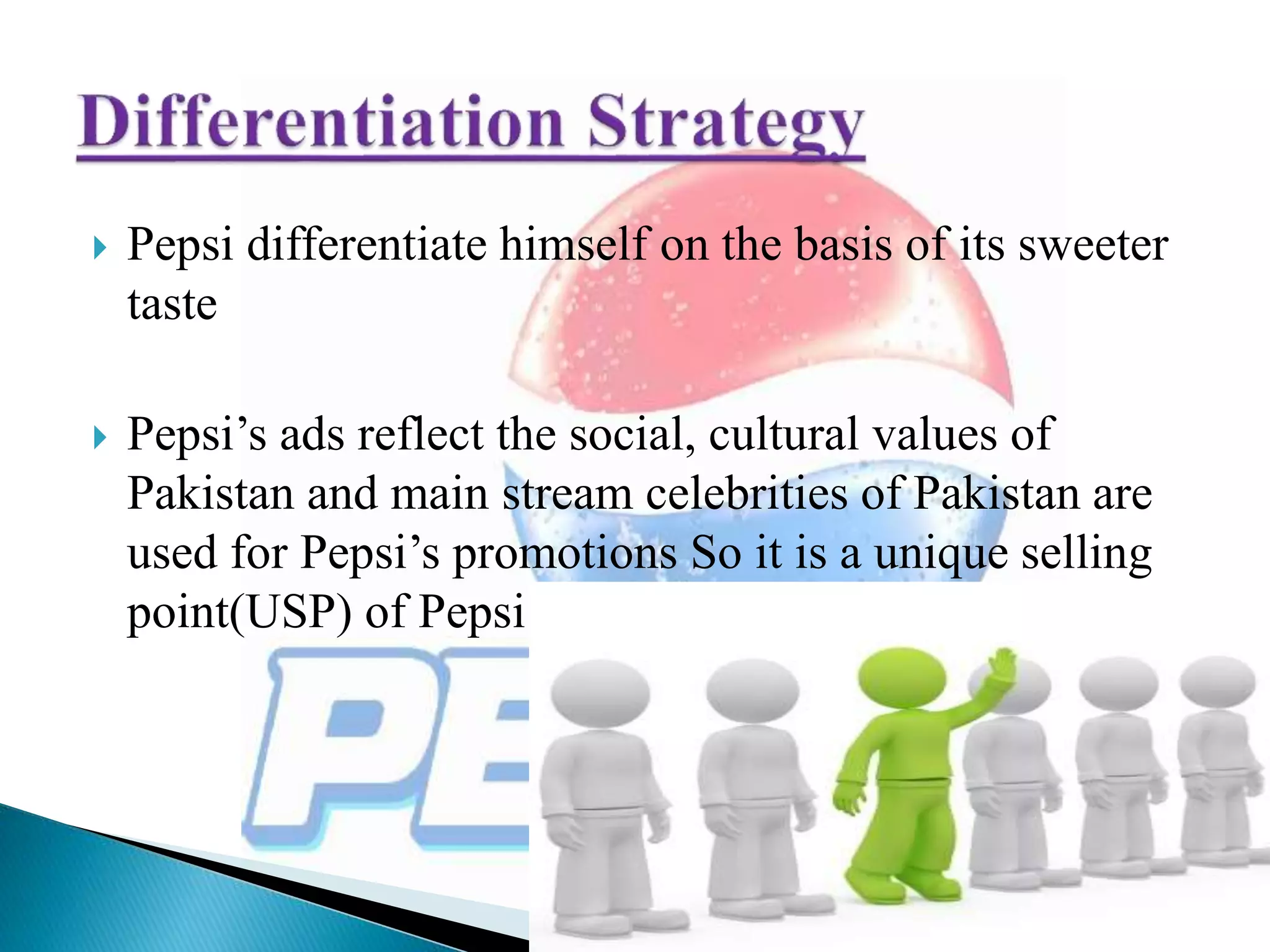 Differentiation Strategy

Pepsi differentiate himself on the basis of its sweeter taste

Pepsi’s ads reflect the social, cultural values of Pakistan and main stream celebrities of Pakistan are used for Pepsi’s promotions So it is a unique selling point(USP) of Pepsi

PE